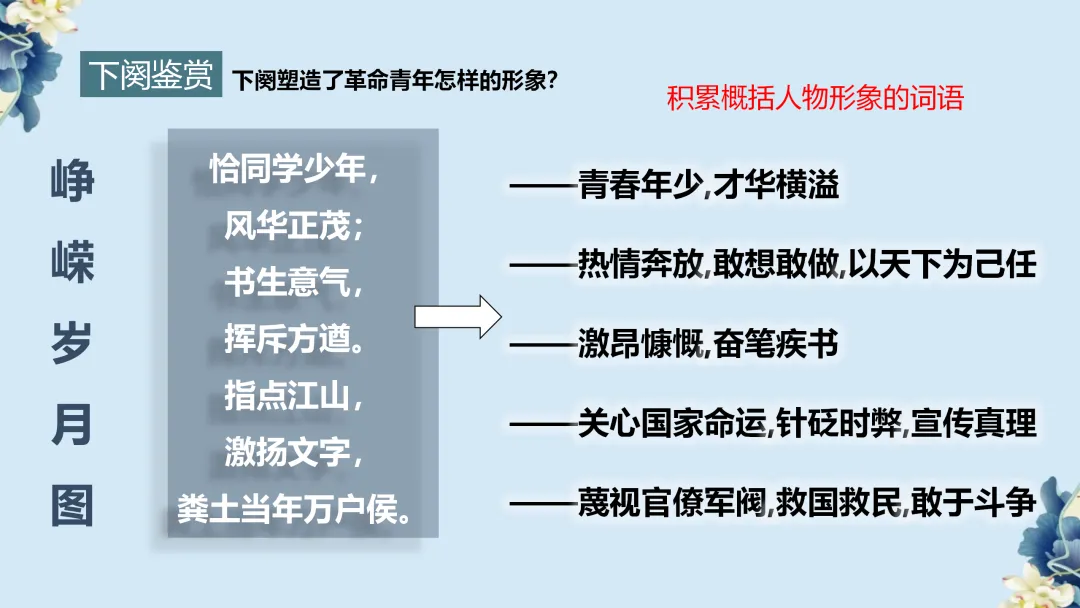 下阕鉴赏 下阕塑造了革命青年怎样的形象？

积累概括人物形象的词语

峥嵘岁月图

恰同学少年，
风华正茂；
书生意气，
挥斥方遒。
指点江山，
激扬文字，
粪土当年万户侯。

——青春年少,才华横溢

——热情奔放,敢想敢做,以天下为己任

——激昂慷慨,奋笔疾书

——关心国家命运,针砭时弊,宣传真理

——蔑视官僚军阀,救国救民,敢于斗争